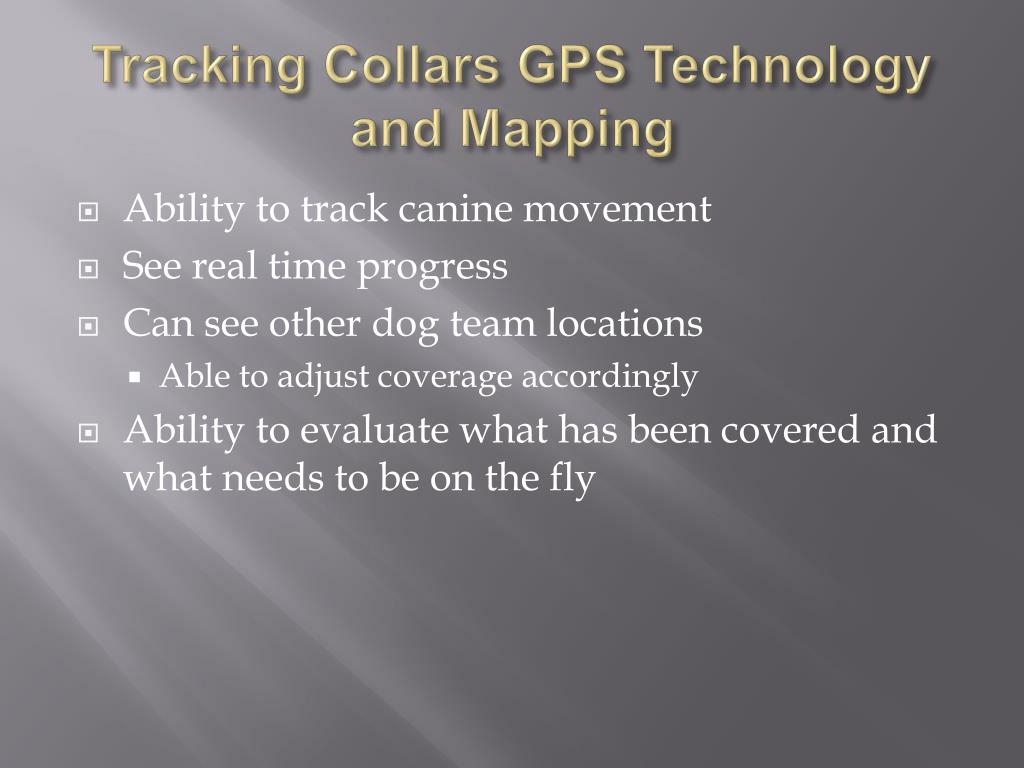 Tracking Collars GPS Technology and Mapping

Ability to track canine movement

See real time progress

Can see other dog team locations

Able to adjust coverage accordingly

Ability to evaluate what has been covered and what needs to be on the fly